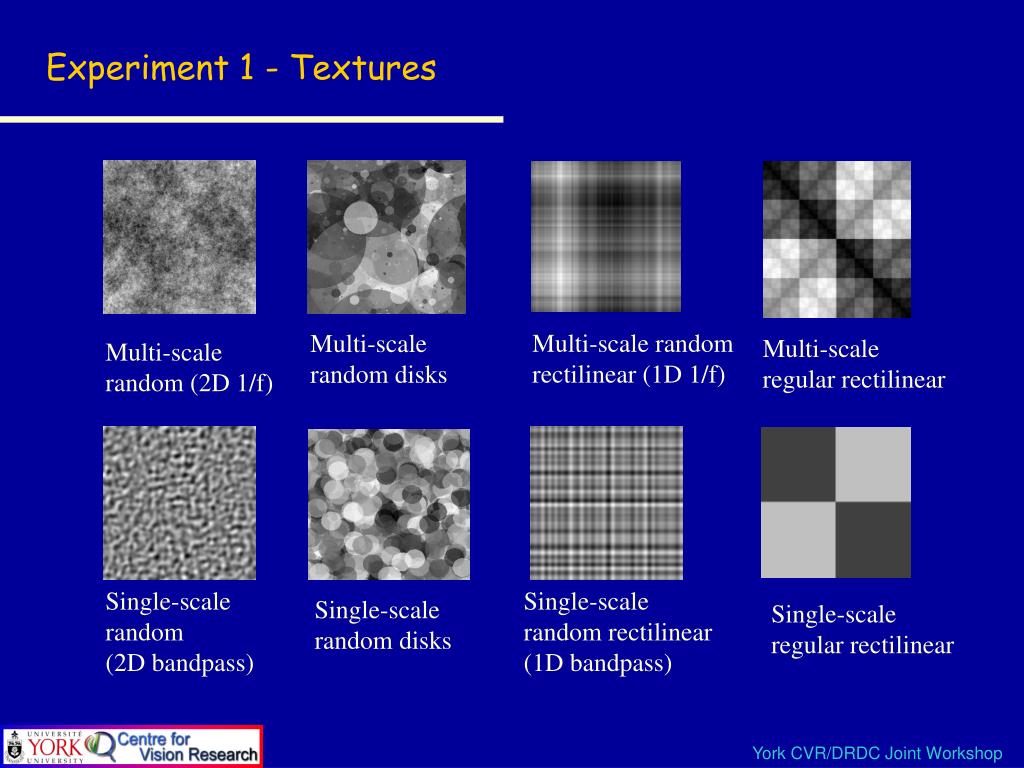 Experiment 1 - Textures

Multi-scale random (2D 1/f)

Multi-scale random disks

Multi-scale random rectilinear (1D 1/f)

Multi-scale regular rectilinear

Single-scale random (2D bandpass)

Single-scale random disks

Single-scale random rectilinear (1D bandpass)

Single-scale regular rectilinear

UNIVERSITÉ YORK UNIVERSITY Centre for Vision Research

York CVR/DRDC Joint Workshop